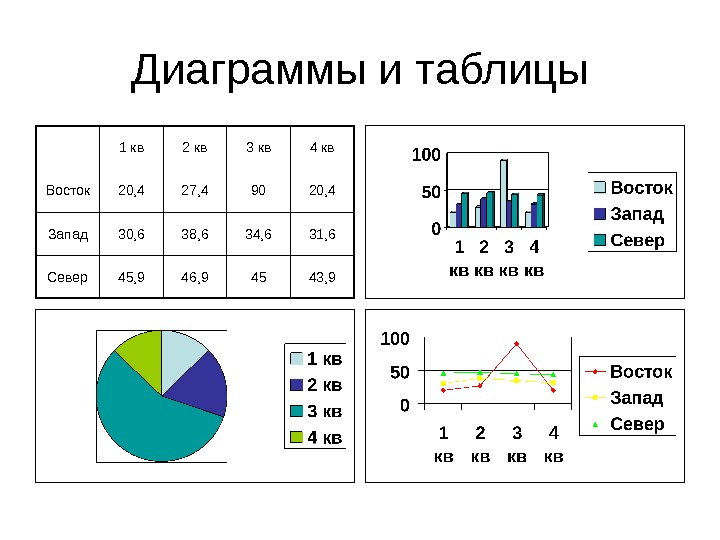 Диаграммы и таблицы

| | 1 кв | 2 кв | 3 кв | 4 кв |
|---|---|---|---|---|
| Восток | 20,4 | 27,4 | 90 | 20,4 |
| Запад | 30,6 | 38,6 | 34,6 | 31,6 |
| Север | 45,9 | 46,9 | 45 | 43,9 |

100
50
0
1 кв 2 кв 3 кв 4 кв
Восток
Запад
Север

1 кв
2 кв
3 кв
4 кв

100
50
0
1 кв 2 кв 3 кв 4 кв
Восток
Запад
Север